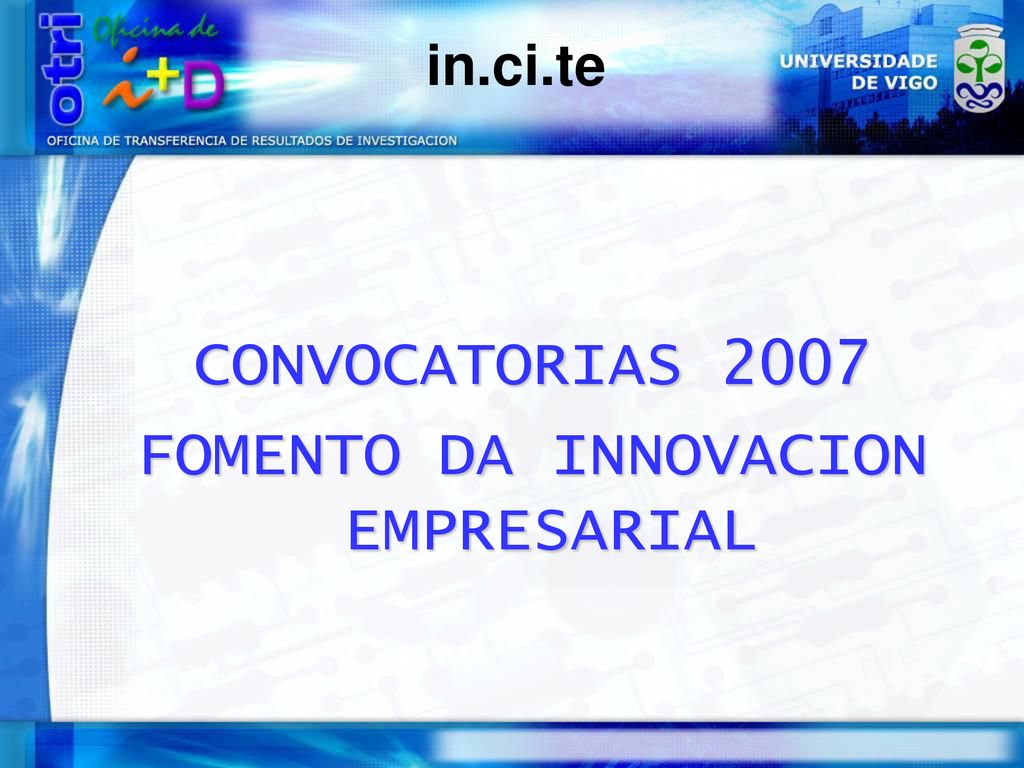 otri Oficina de i+D

in.ci.te

UNIVERSIDADE DE VIGO

OFICINA DE TRANSFERENCIA DE RESULTADOS DE INVESTIGACION

CONVOCATORIAS 2007
FOMENTO DA INNOVACION EMPRESARIAL